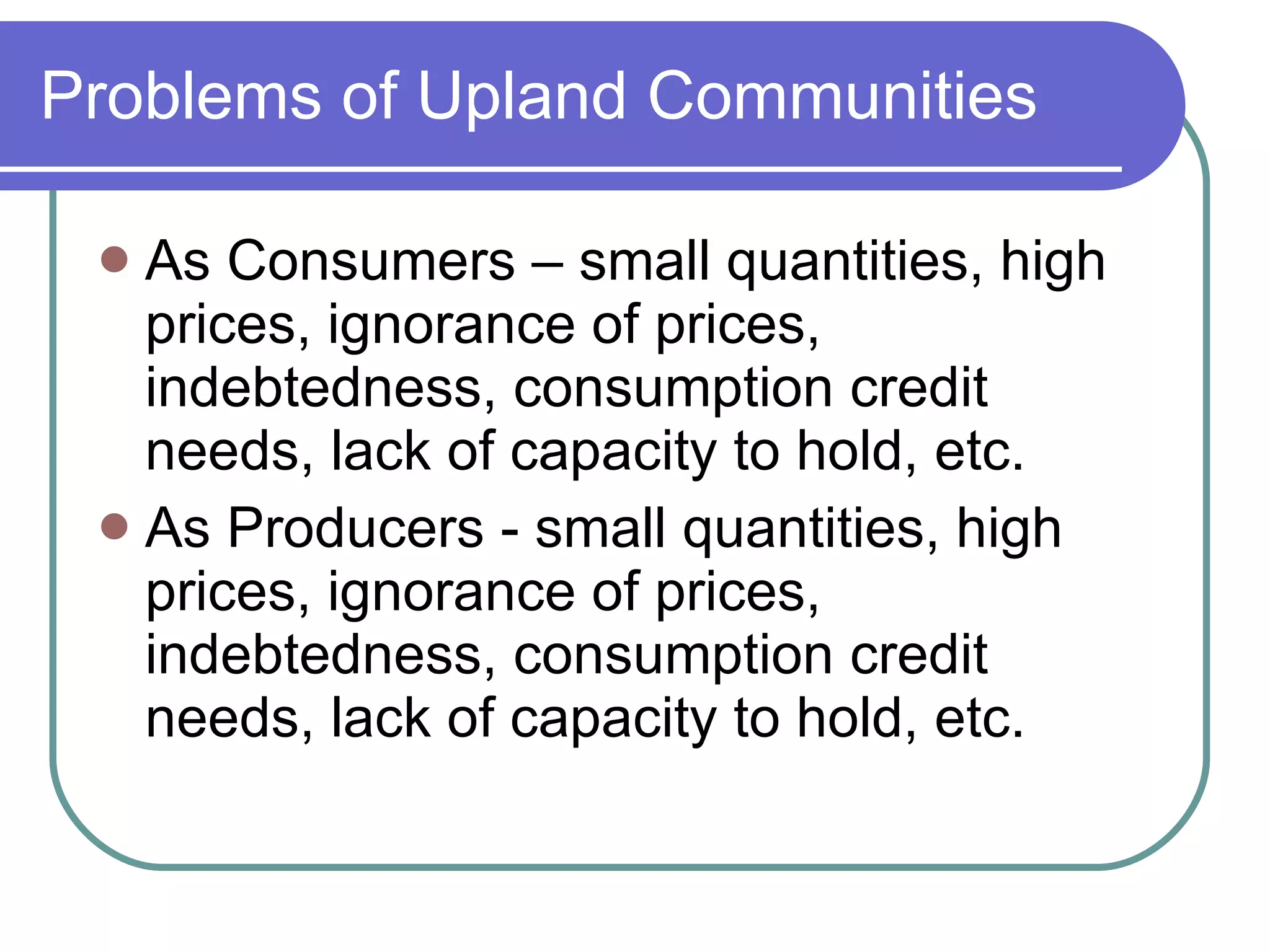 Problems of Upland Communities

- As Consumers – small quantities, high prices, ignorance of prices, indebtedness, consumption credit needs, lack of capacity to hold, etc.
- As Producers - small quantities, high prices, ignorance of prices, indebtedness, consumption credit needs, lack of capacity to hold, etc.